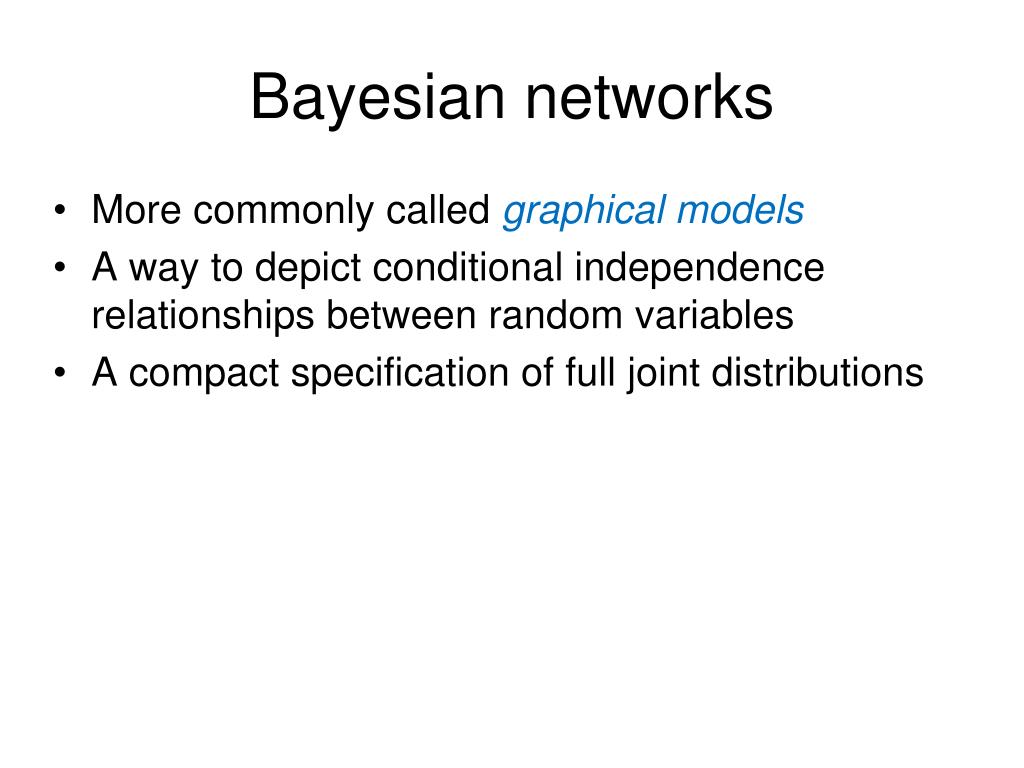 Bayesian networks

• More commonly called graphical models
• A way to depict conditional independence relationships between random variables
• A compact specification of full joint distributions